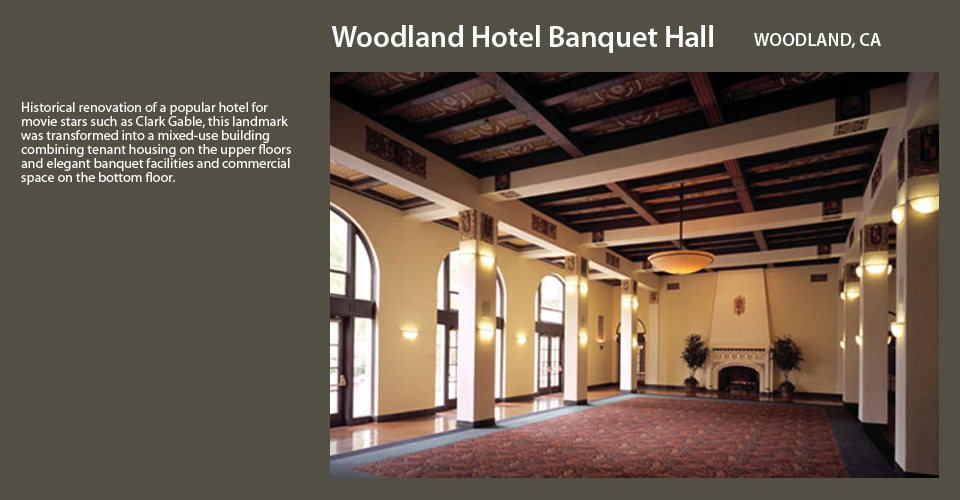 Woodland Hotel Banquet Hall

WOODLAND, CA

Historical renovation of a popular hotel for movie stars such as Clark Gable, this landmark was transformed into a mixed-use building combining tenant housing on the upper floors and elegant banquet facilities and commercial space on the bottom floor.